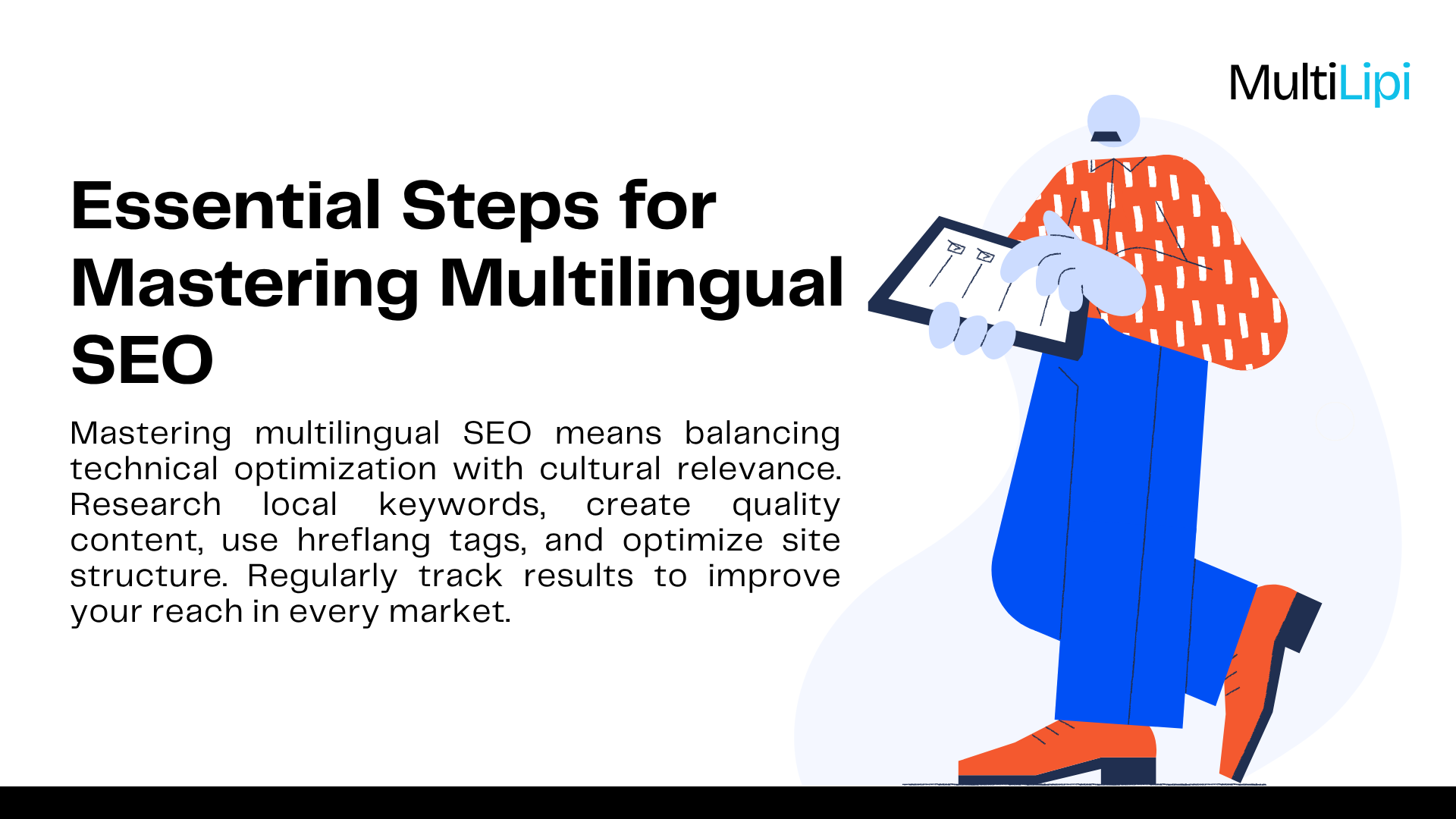 MultiLipi

Essential Steps for Mastering Multilingual SEO

Mastering multilingual SEO means balancing technical optimization with cultural relevance. Research local keywords, create quality content, use hreflang tags, and optimize site structure. Regularly track results to improve your reach in every market.